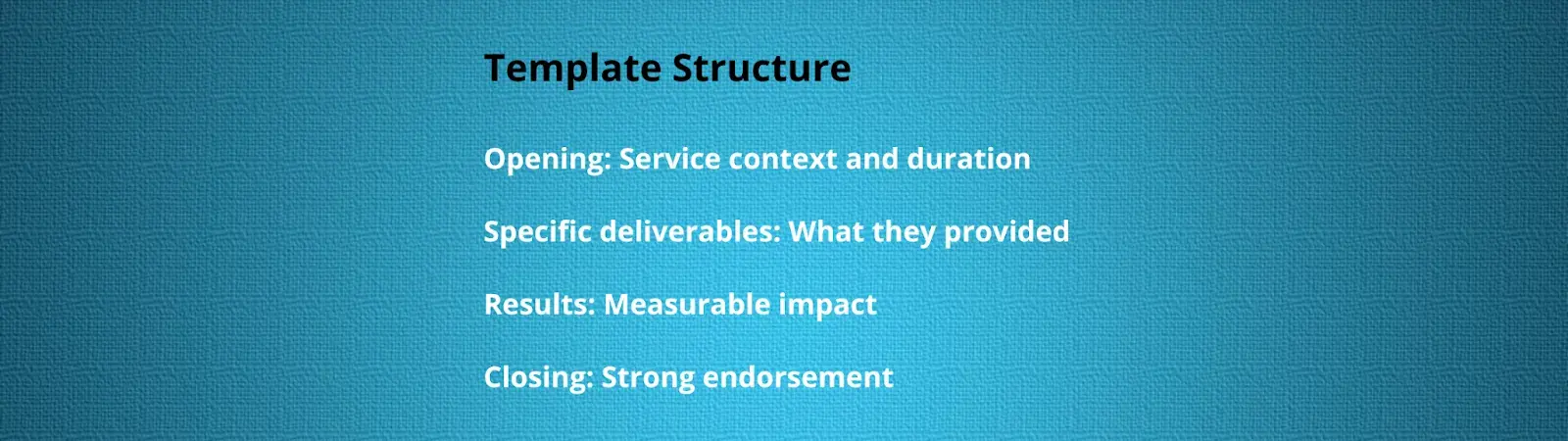 Template Structure

Opening: Service context and duration

Specific deliverables: What they provided

Results: Measurable impact

Closing: Strong endorsement